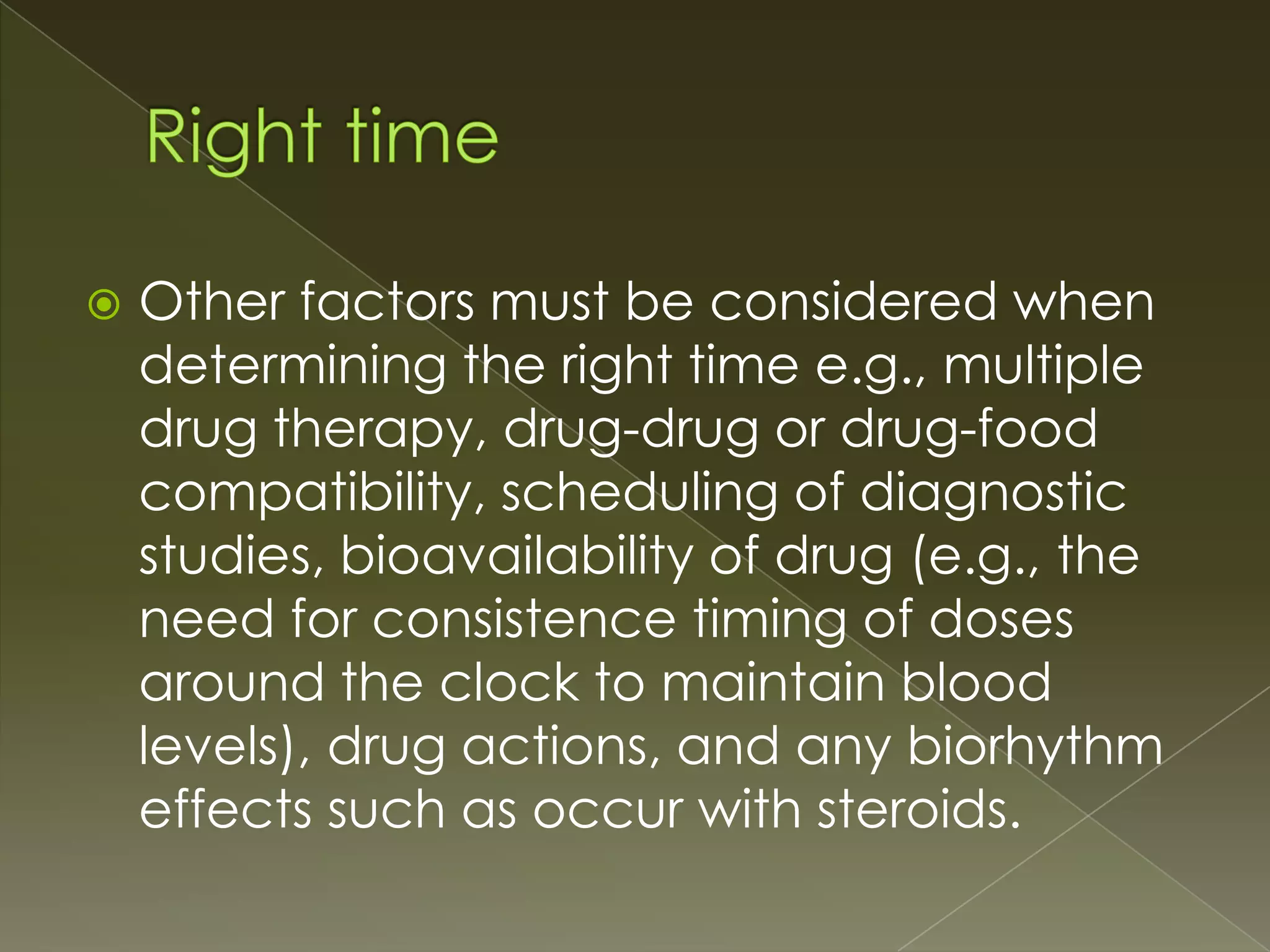 Right time

Other factors must be considered when determining the right time e.g., multiple drug therapy, drug-drug or drug-food compatibility, scheduling of diagnostic studies, bioavailability of drug (e.g., the need for consistence timing of doses around the clock to maintain blood levels), drug actions, and any biorhythm effects such as occur with steroids.